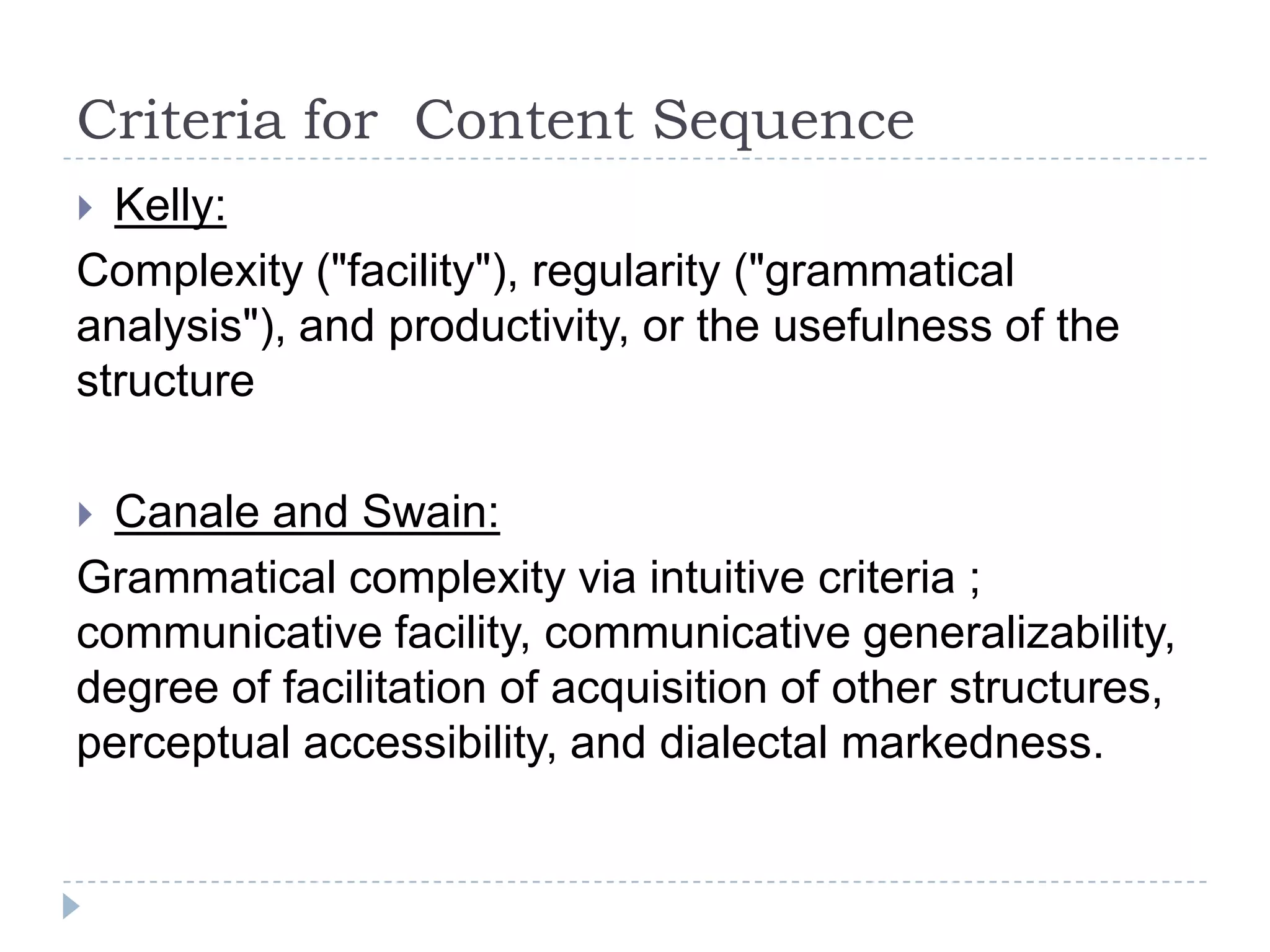 Criteria for  Content Sequence

Kelly:

Complexity ("facility"), regularity ("grammatical analysis"), and productivity, or the usefulness of the structure

Canale and Swain:

Grammatical complexity via intuitive criteria ; communicative facility, communicative generalizability, degree of facilitation of acquisition of other structures, perceptual accessibility, and dialectal markedness.